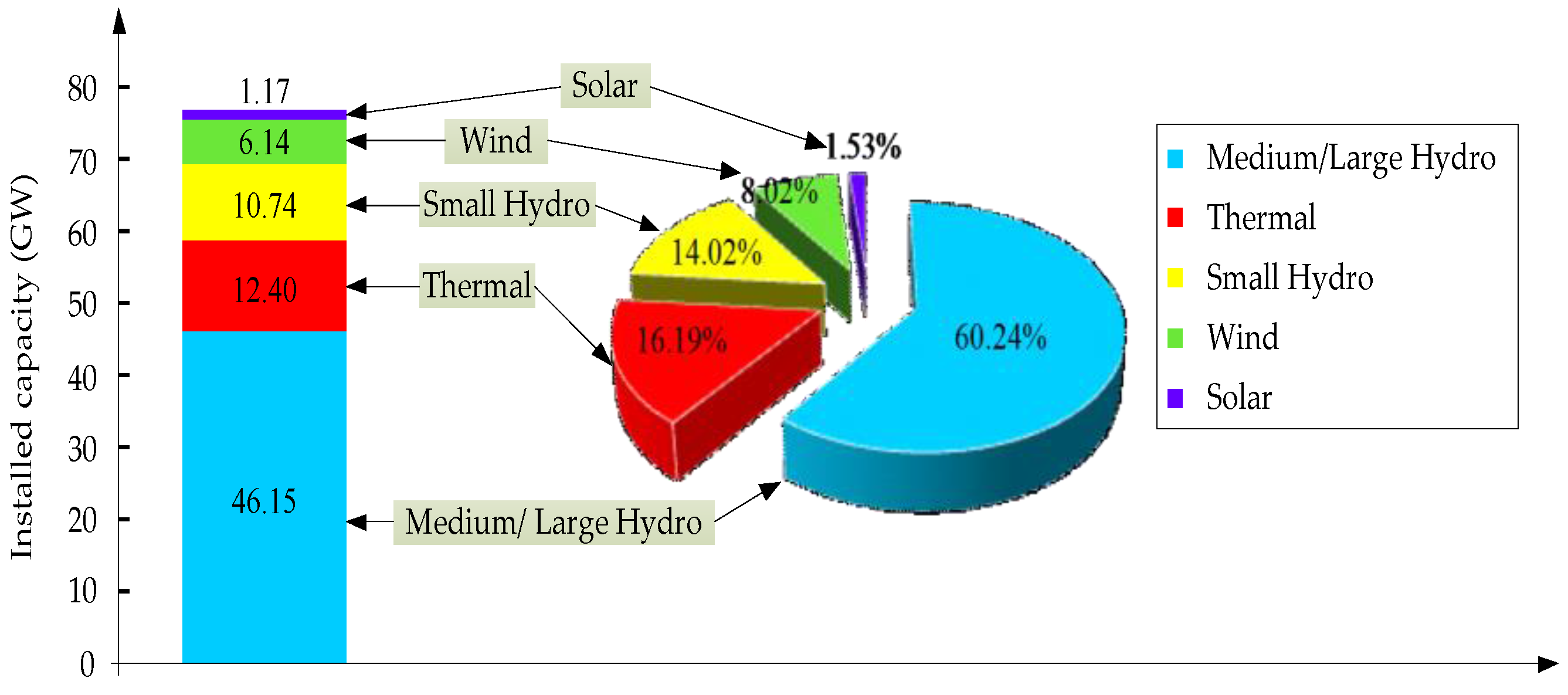 Installed capacity (GW)

80
70
60
50
40
30
20
10
0

1.17
6.14
10.74
12.40
46.15

Solar
Wind
Small Hydro
Thermal
Medium/ Large Hydro

1.53%
8.02%
14.02%
16.19%
60.24%

Medium/Large Hydro
Thermal
Small Hydro
Wind
Solar